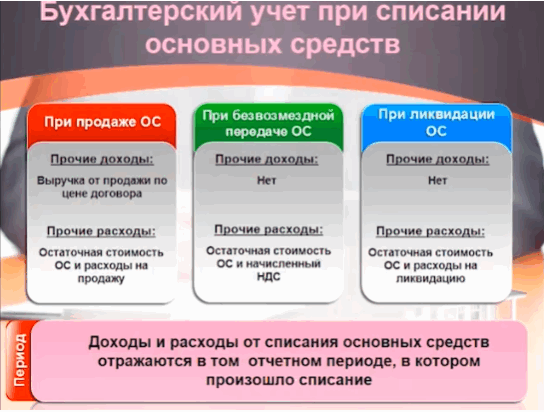 Бухгалтерский учет при списании основных средств

При продаже ОС

Прочие доходы:

Выручка от продажи по цене договора

Прочие расходы:

Остаточная стоимость ОС и расходы на продажу

При безвозмездной передаче ОС

Прочие доходы:

Нет

Прочие расходы:

Остаточная стоимость ОС и начисленный НДС

При ликвидации ОС

Прочие доходы:

Нет

Прочие расходы:

Остаточная стоимость ОС и расходы на ликвидацию

Период

Доходы и расходы от списания основных средств отражаются в том отчетном периоде, в котором произошло списание